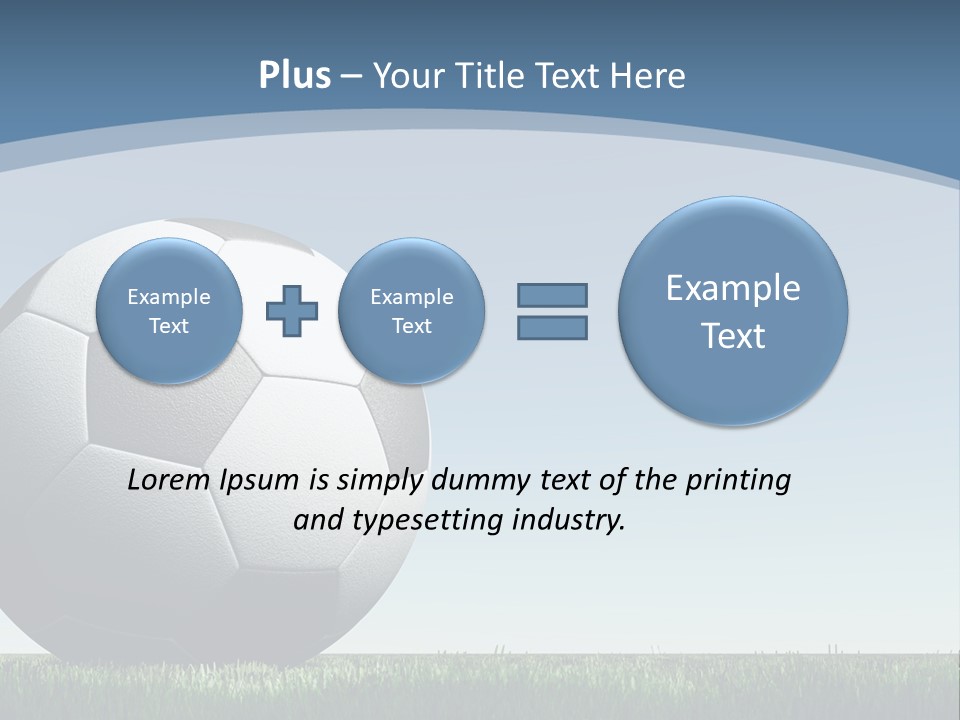 Plus – Your Title Text Here

Example Text

Example Text

Example Text

Lorem Ipsum is simply dummy text of the printing and typesetting industry.